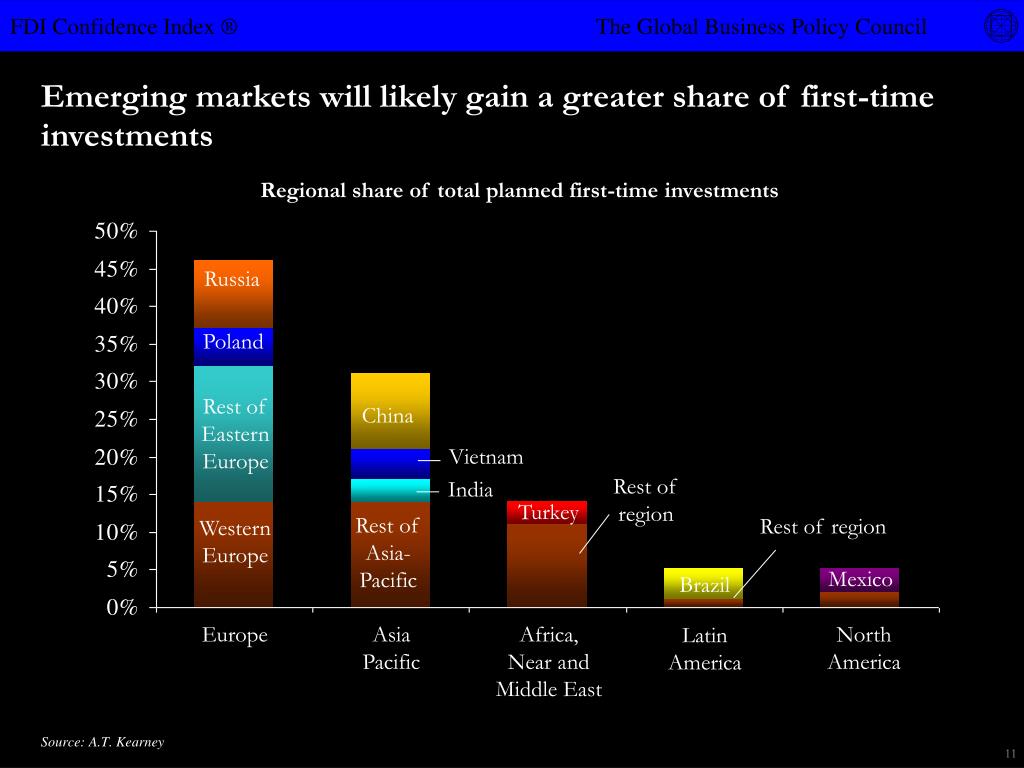 FDI Confidence Index ® The Global Business Policy Council

Emerging markets will likely gain a greater share of first-time investments

Regional share of total planned first-time investments

50%
45%
40%
35%
30%
25%
20%
15%
10%
5%
0%

Russia
Poland
Rest of Eastern Europe
Western Europe
China
Vietnam
India
Rest of Asia-Pacific
Turkey
Rest of region
Brazil
Rest of region
Mexico

Europe
Asia Pacific
Africa, Near and Middle East
Latin America
North America

Source: A.T. Kearney

11